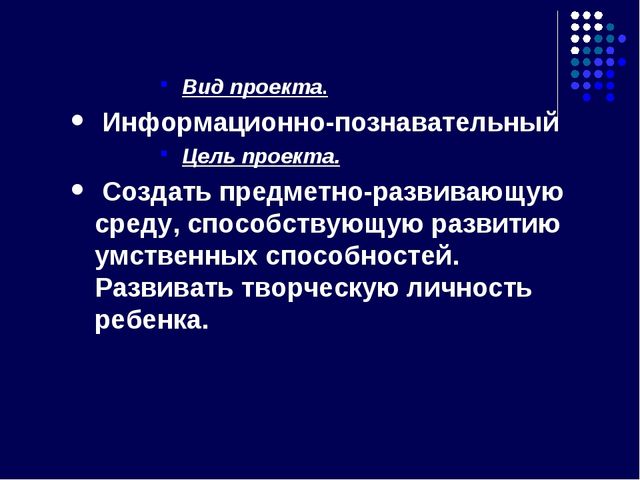 Вид проекта.

Информационно-познавательный

Цель проекта.

Создать предметно-развивающую среду, способствующую развитию умственных способностей. Развивать творческую личность ребенка.